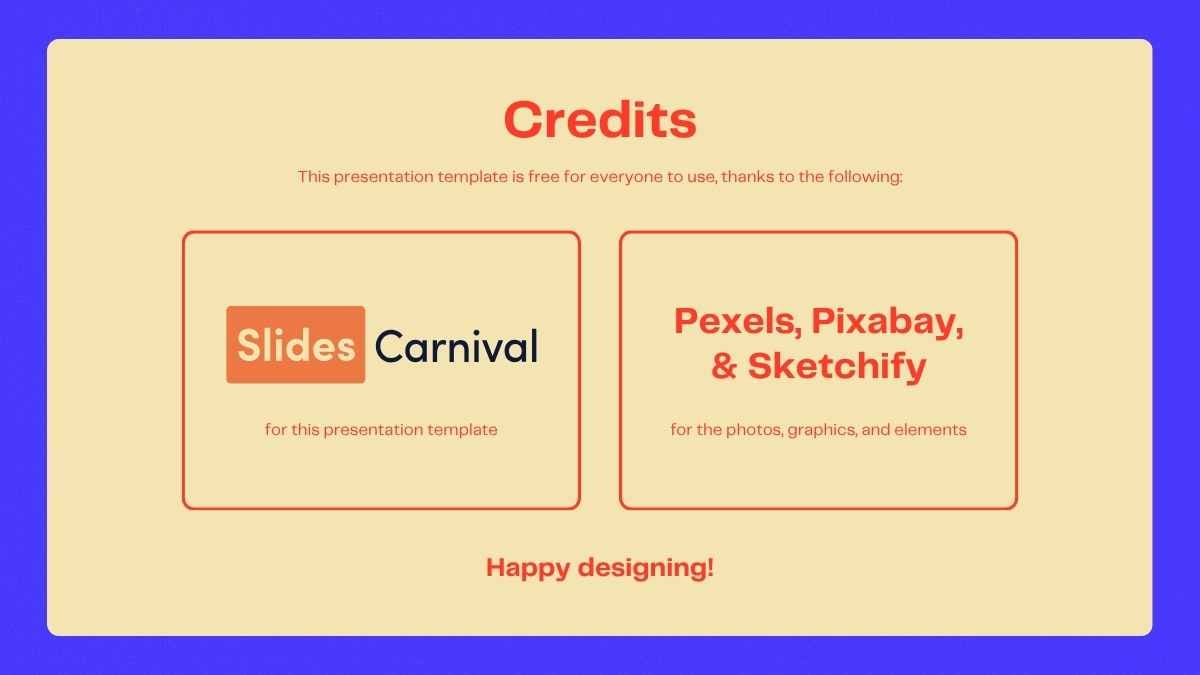 Credits

This presentation template is free for everyone to use, thanks to the following:

Slides Carnival

for this presentation template

Pexels, Pixabay, & Sketchify

for the photos, graphics, and elements

Happy designing!